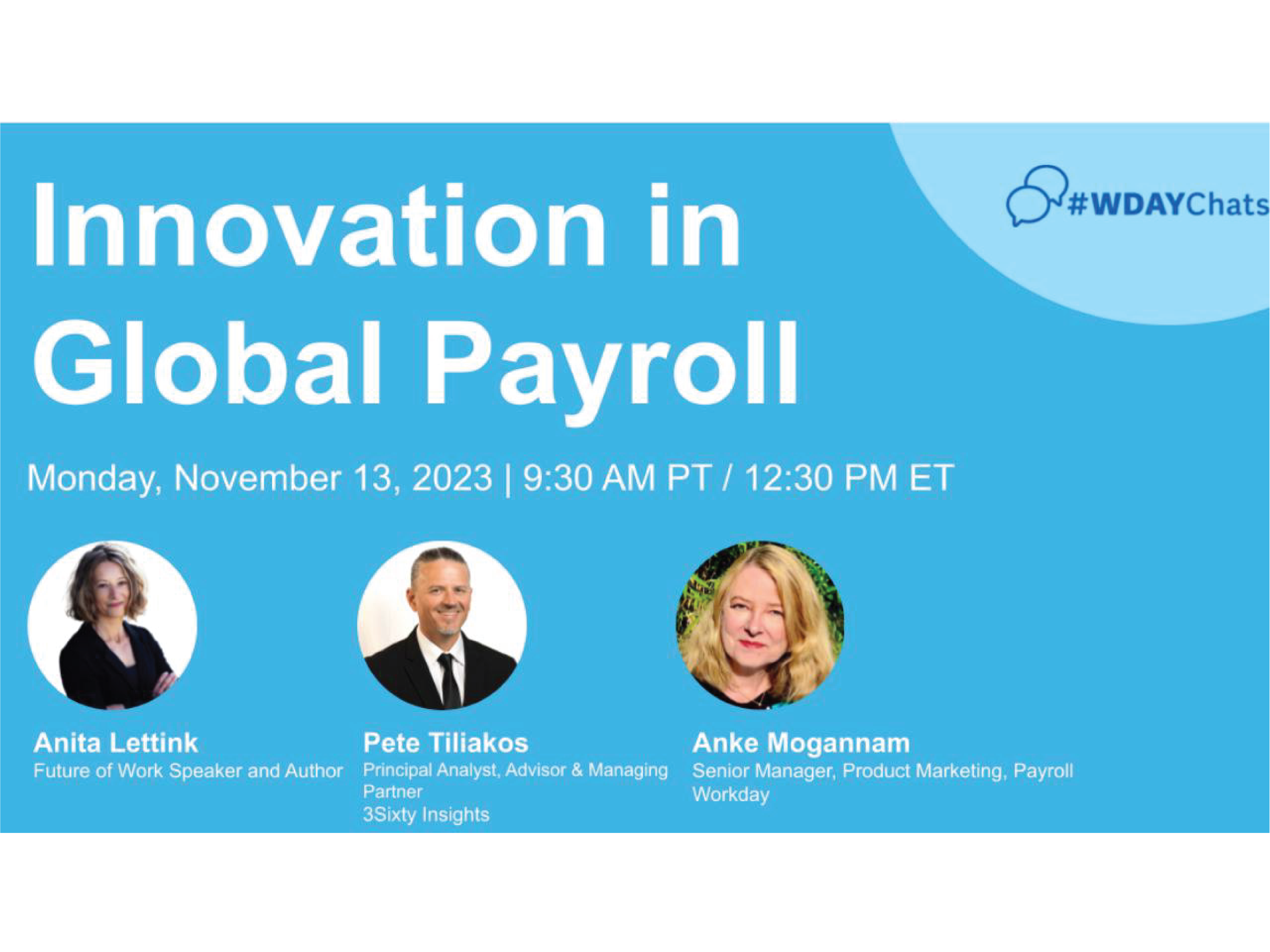 #WDAYChats

Innovation in Global Payroll

Monday, November 13, 2023 | 9:30 AM PT / 12:30 PM ET

Anita Lettink
Future of Work Speaker and Author

Pete Tiliakos
Principal Analyst, Advisor & Managing Partner
3Sixty Insights

Anke Mogannam
Senior Manager, Product Marketing, Payroll
Workday